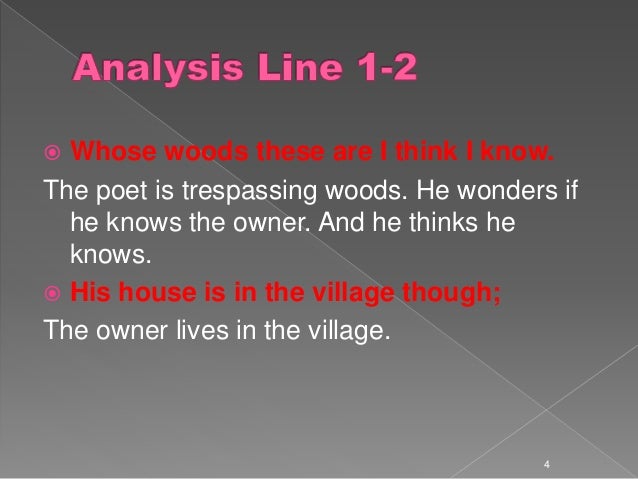 Analysis Line 1-2

Whose woods these are I think I know.

The poet is trespassing woods. He wonders if he knows the owner. And he thinks he knows.

His house is in the village though;

The owner lives in the village.

4